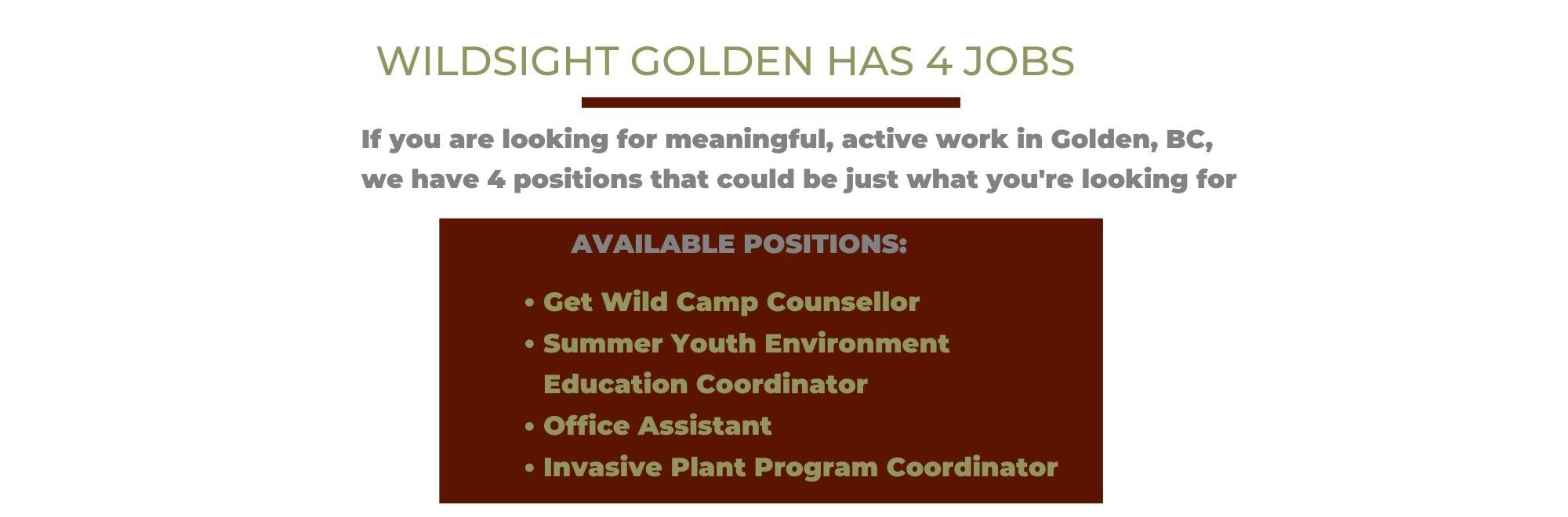 WILDSIGHT GOLDEN HAS 4 JOBS

If you are looking for meaningful, active work in Golden, BC, we have 4 positions that could be just what you're looking for

AVAILABLE POSITIONS:

• Get Wild Camp Counsellor
• Summer Youth Environment Education Coordinator
• Office Assistant
• Invasive Plant Program Coordinator